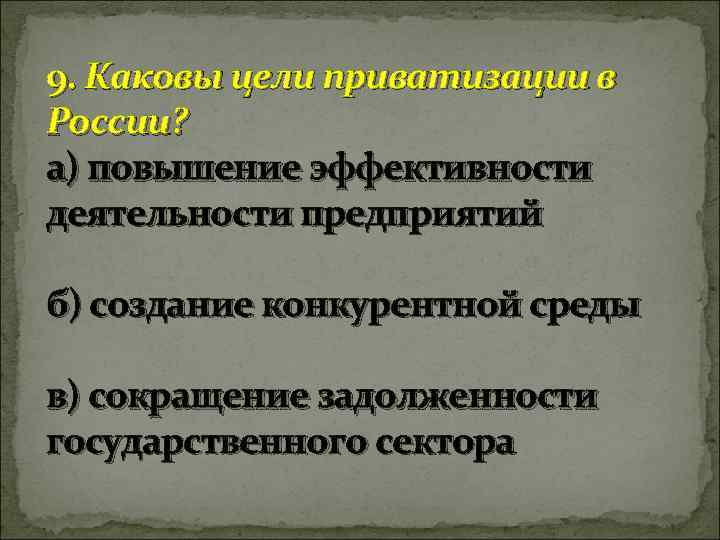 9. Каковы цели приватизации в России?
а) повышение эффективности деятельности предприятий

б) создание конкурентной среды

в) сокращение задолженности государственного сектора